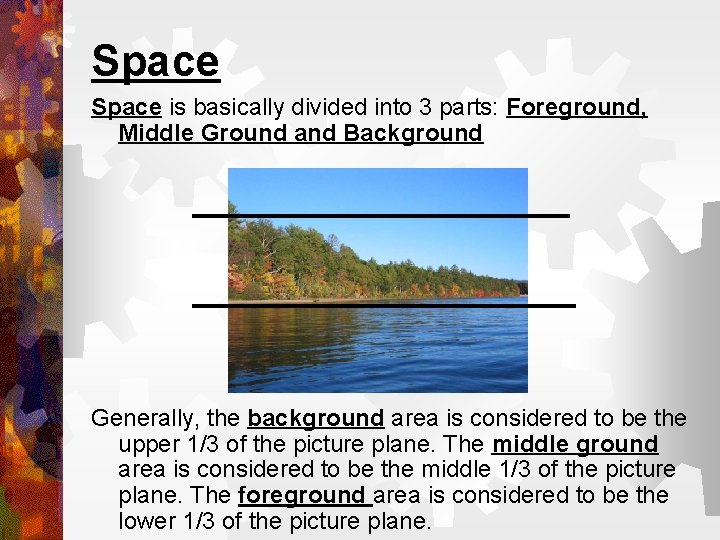 Space

Space is basically divided into 3 parts: Foreground, Middle Ground and Background

Generally, the background area is considered to be the upper 1/3 of the picture plane. The middle ground area is considered to be the middle 1/3 of the picture plane. The foreground area is considered to be the lower 1/3 of the picture plane.